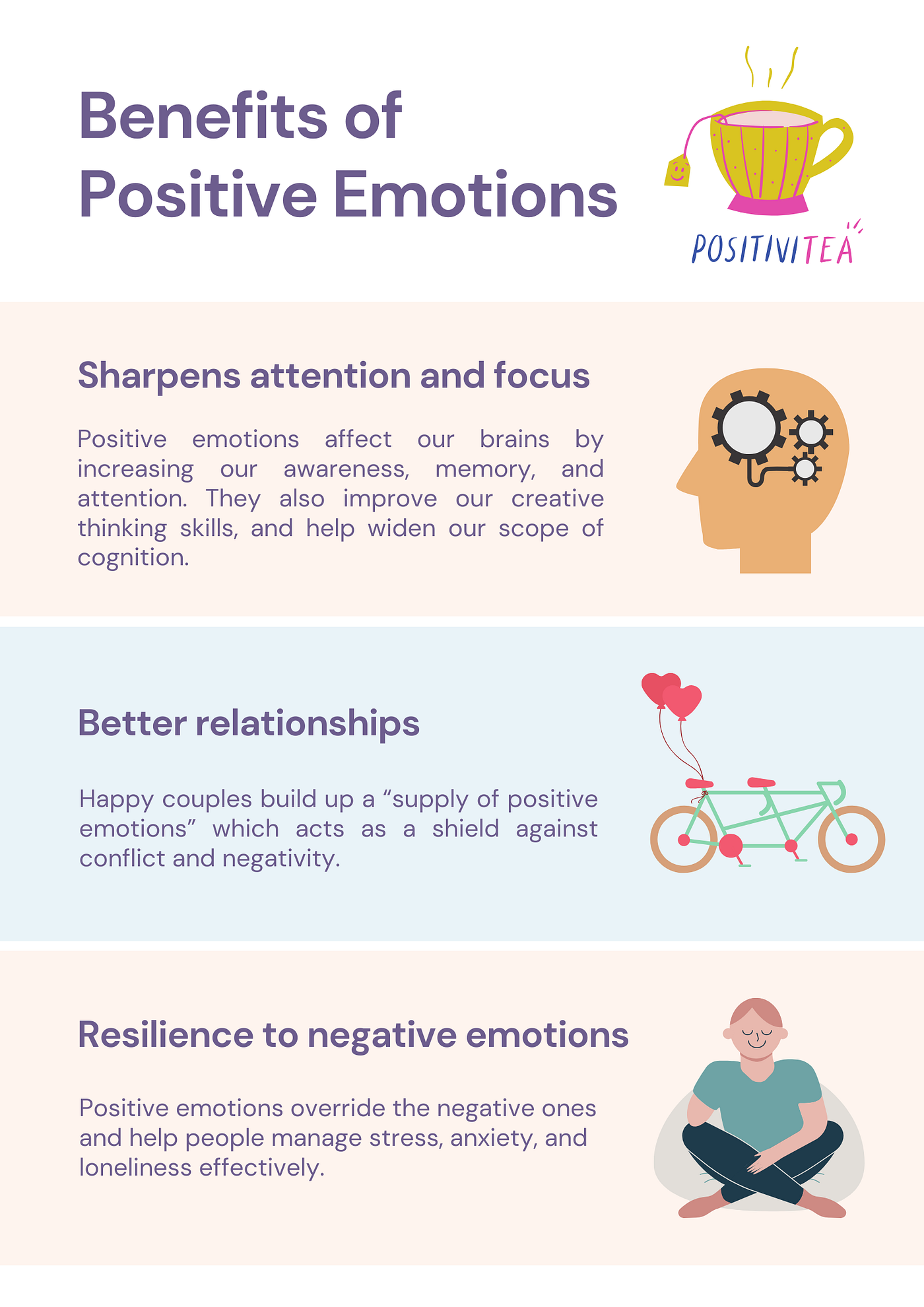 Benefits of Positive Emotions

POSITIVITEA

Sharpens attention and focus

Positive emotions affect our brains by increasing our awareness, memory, and attention. They also improve our creative thinking skills, and help widen our scope of cognition.

Better relationships

Happy couples build up a “supply of positive emotions” which acts as a shield against conflict and negativity.

Resilience to negative emotions

Positive emotions override the negative ones and help people manage stress, anxiety, and loneliness effectively.